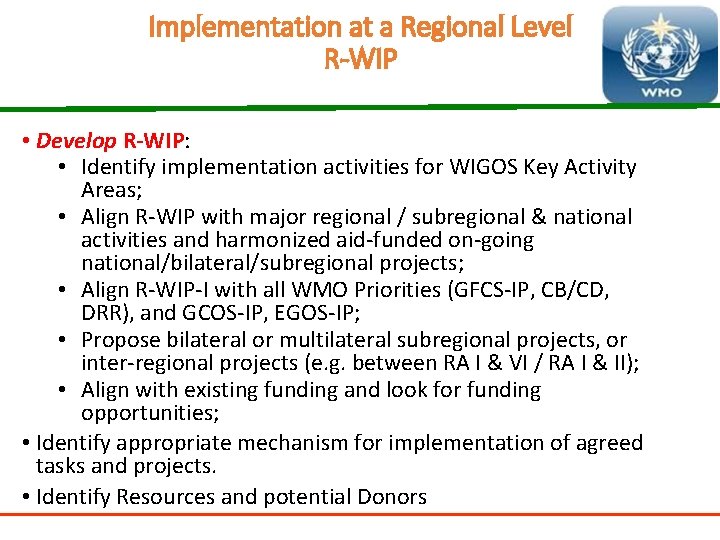 Implementation at a Regional Level
R-WIP

WMO

• Develop R-WIP:
  • Identify implementation activities for WIGOS Key Activity Areas;
  • Align R-WIP with major regional / subregional & national activities and harmonized aid-funded on-going national/bilateral/subregional projects;
  • Align R-WIP-I with all WMO Priorities (GFCS-IP, CB/CD, DRR), and GCOS-IP, EGOS-IP;
  • Propose bilateral or multilateral subregional projects, or inter-regional projects (e.g. between RA I & VI / RA I & II);
  • Align with existing funding and look for funding opportunities;
• Identify appropriate mechanism for implementation of agreed tasks and projects.
• Identify Resources and potential Donors